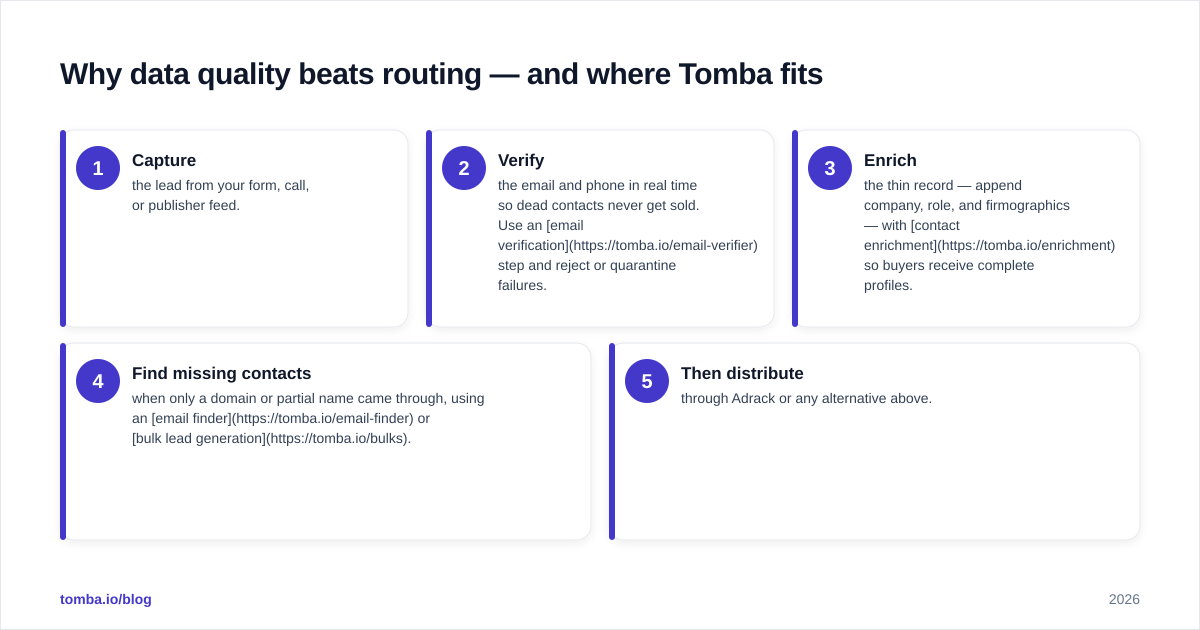 Why data quality beats routing — and where Tomba fits

1
Capture
the lead from your form, call, or publisher feed.

2
Verify
the email and phone in real time so dead contacts never get sold. Use an [email verification](https://tomba.io/email-verifier) step and reject or quarantine failures.

3
Enrich
the thin record — append company, role, and firmographics — with [contact enrichment](https://tomba.io/enrichment) so buyers receive complete profiles.

4
Find missing contacts
when only a domain or partial name came through, using an [email finder](https://tomba.io/email-finder) or [bulk lead generation](https://tomba.io/bulks).

5
Then distribute
through Adrack or any alternative above.

tomba.io/blog

2026